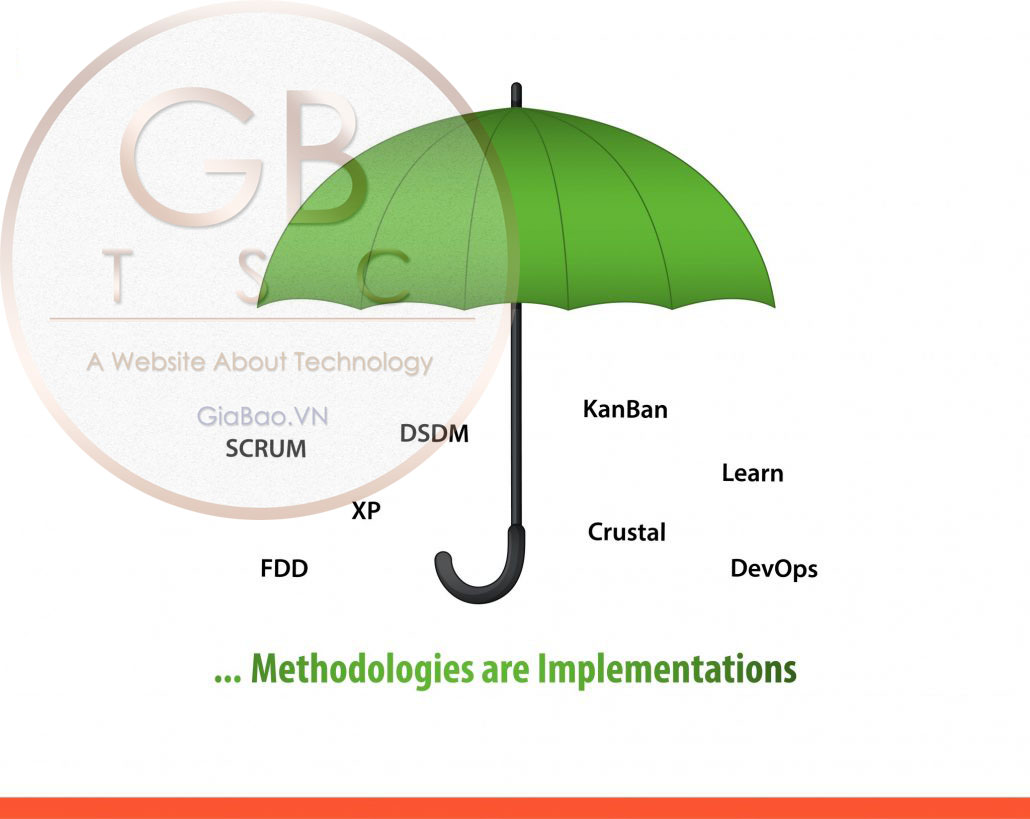 GB
T S C
A Website About Technology
GiaBao.VN

SCRUM
DSDM
KanBan
Learn
XP
Crustal
FDD
DevOps

... Methodologies are Implementations